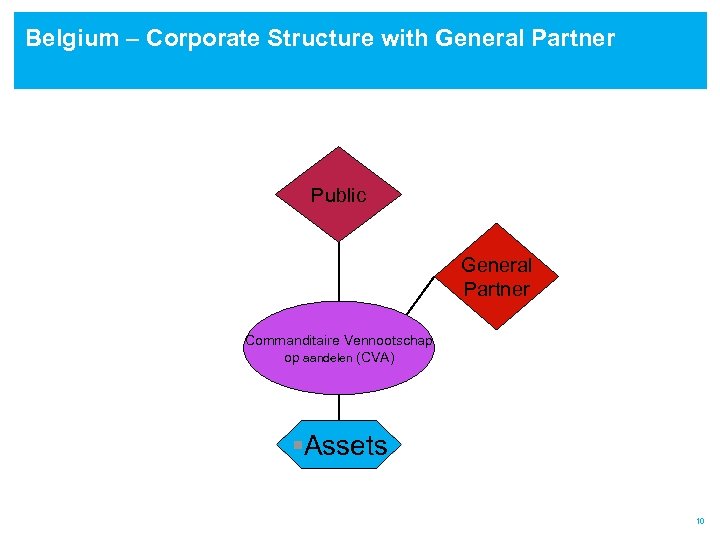 Belgium – Corporate Structure with General Partner

Public

General Partner

Commanditaire Vennootschap op aandelen (CVA)

Assets

10